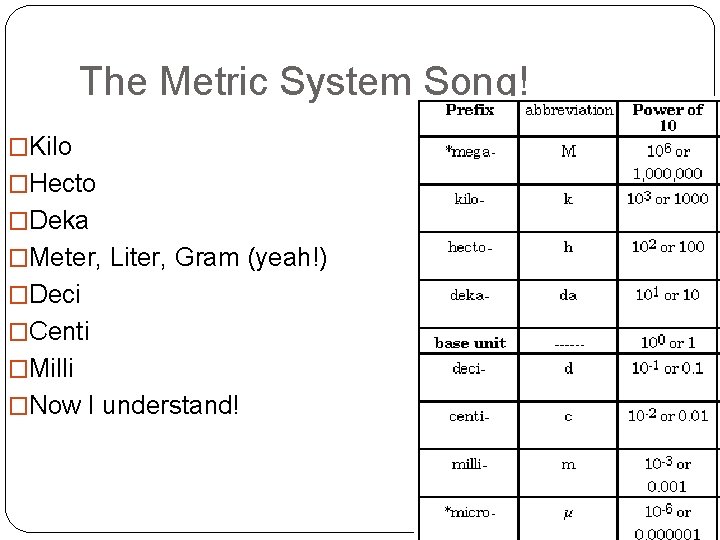 The Metric System Song!

□Kilo
□Hecto
□Deka
□Meter, Liter, Gram (yeah!)
□Deci
□Centi
□Milli
□Now I understand!

| Prefix | abbreviation | Power of 10 |
|---|---|---|
| *mega- | M | $10^6$ or 1,000,000 |
| kilo- | k | $10^3$ or 1000 |
| hecto- | h | $10^2$ or 100 |
| deka- | da | $10^1$ or 10 |
| base unit | ------ | $10^0$ or 1 |
| deci- | d | $10^{-1}$ or 0.1 |
| centi- | c | $10^{-2}$ or 0.01 |
| milli- | m | $10^{-3}$ or 0.001 |
| *micro- | $\mu$ | $10^{-6}$ or 0.000001 |